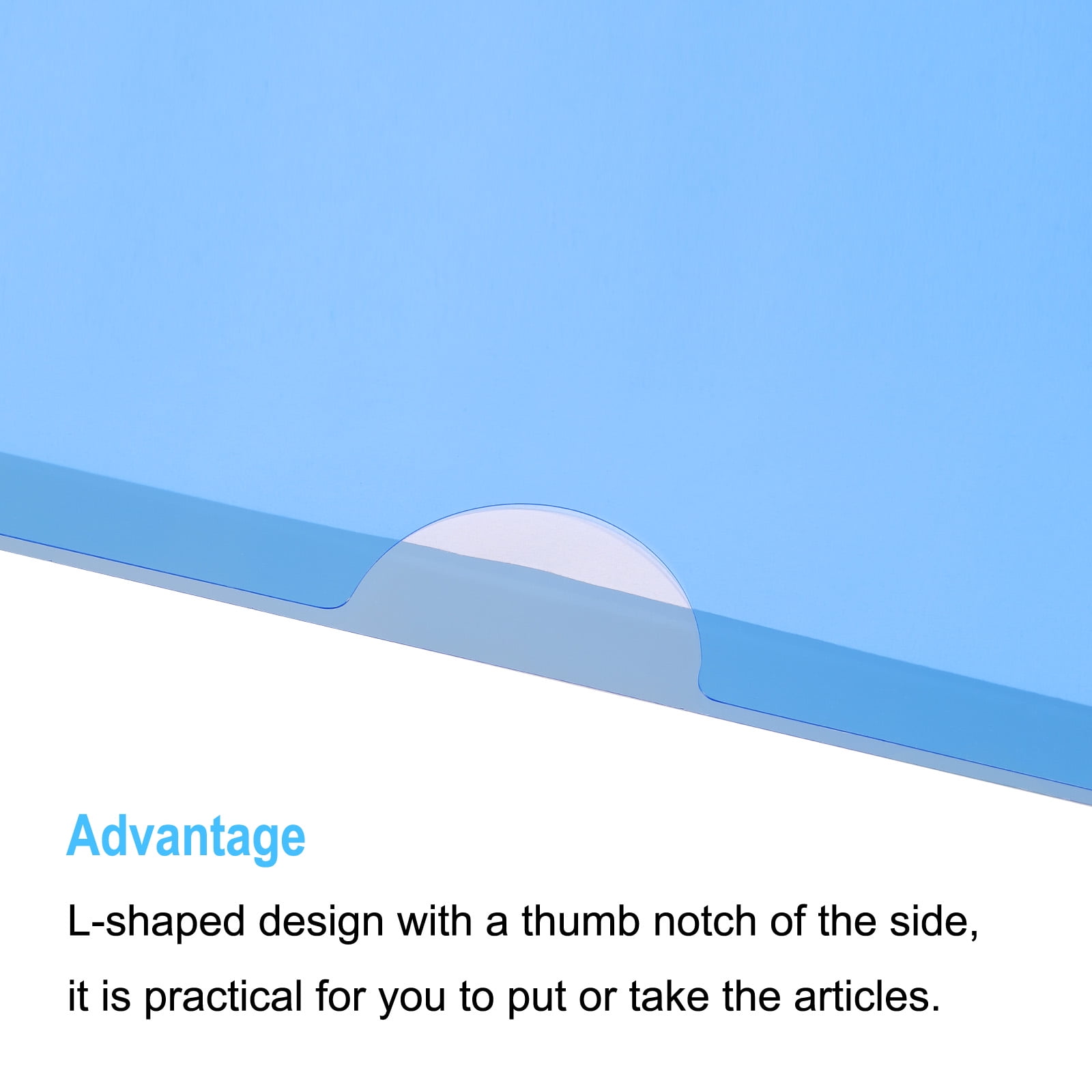 Advantage

L-shaped design with a thumb notch of the side, it is practical for you to put or take the articles.